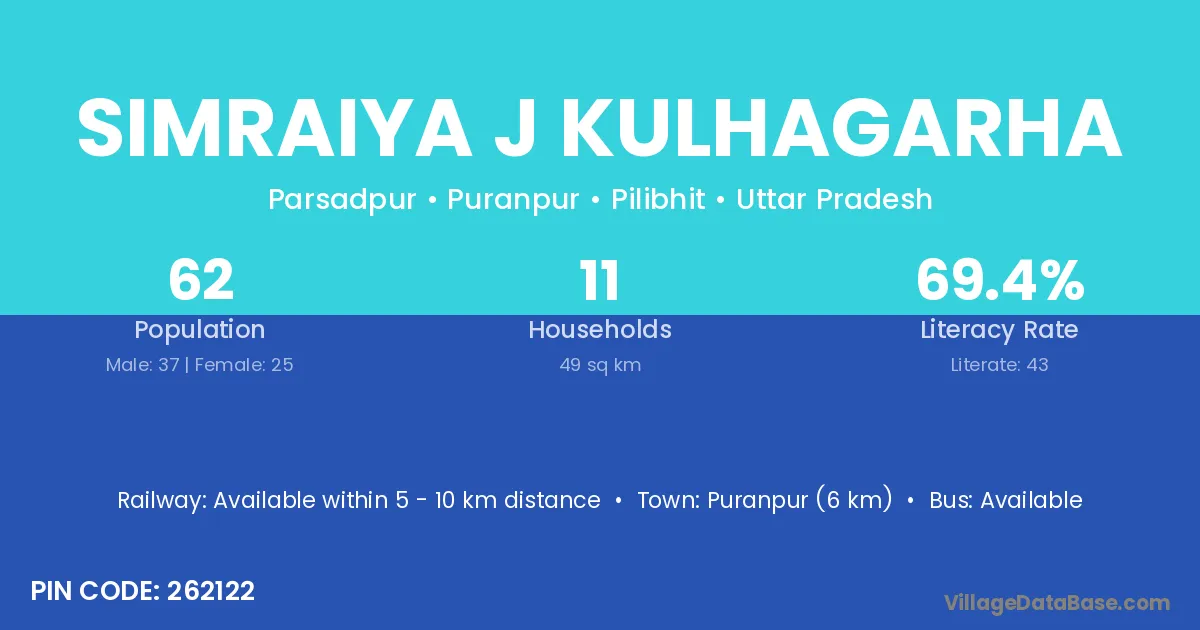 SIMRAIYA J KULHAGARHA

Parsadpur • Puranpur • Pilibhit • Uttar Pradesh

62
Population
Male: 37 | Female: 25

11
Households
49 sq km

69.4%
Literacy Rate
Literate: 43

Railway: Available within 5 - 10 km distance • Town: Puranpur (6 km) • Bus: Available

PIN CODE: 262122

VillageDataBase.com